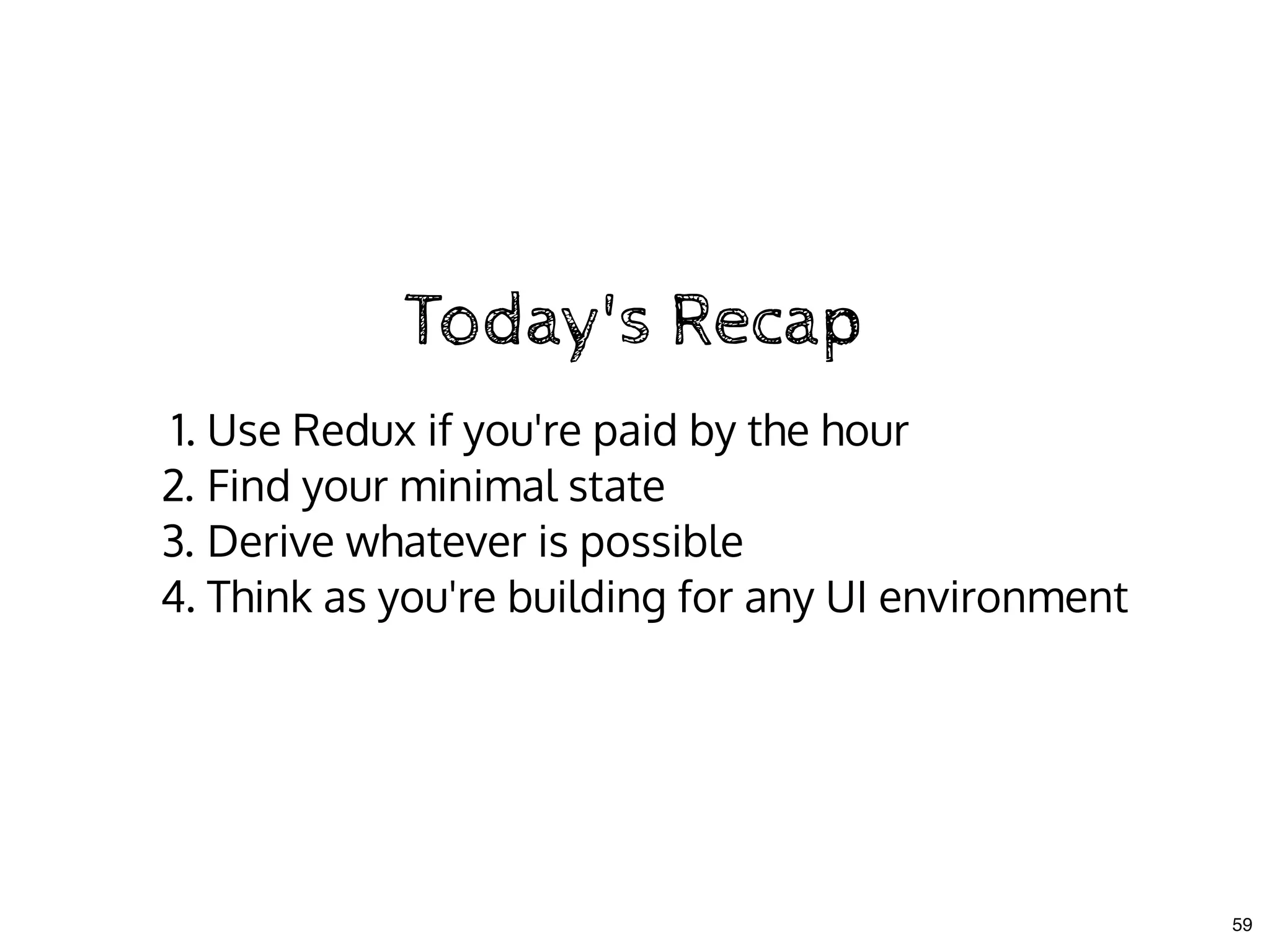 Today's Recap

1. Use Redux if you're paid by the hour
2. Find your minimal state
3. Derive whatever is possible
4. Think as you're building for any UI environment

59